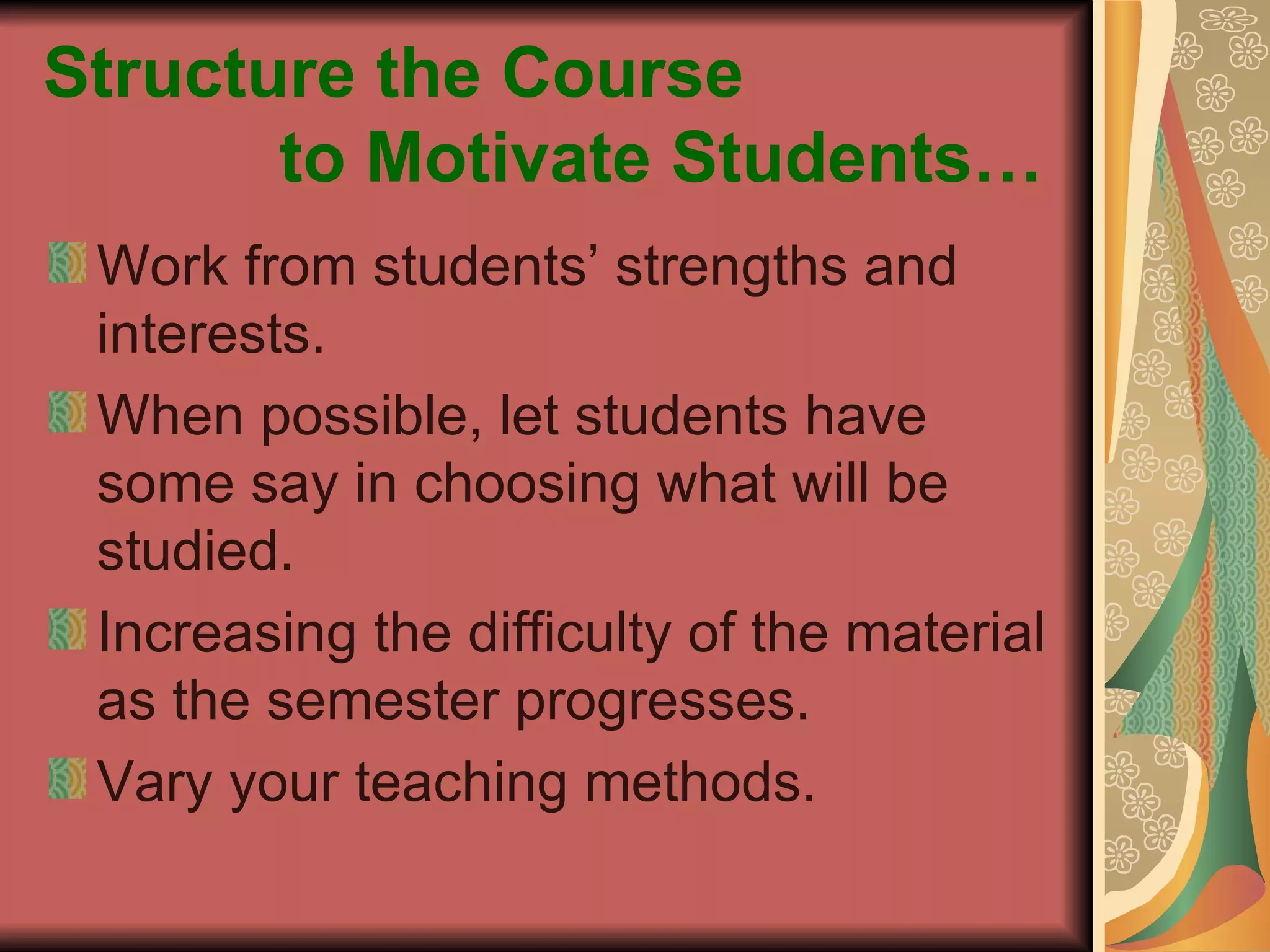 Structure the Course
to Motivate Students…

Work from students’ strengths and interests.

When possible, let students have some say in choosing what will be studied.

Increasing the difficulty of the material as the semester progresses.

Vary your teaching methods.